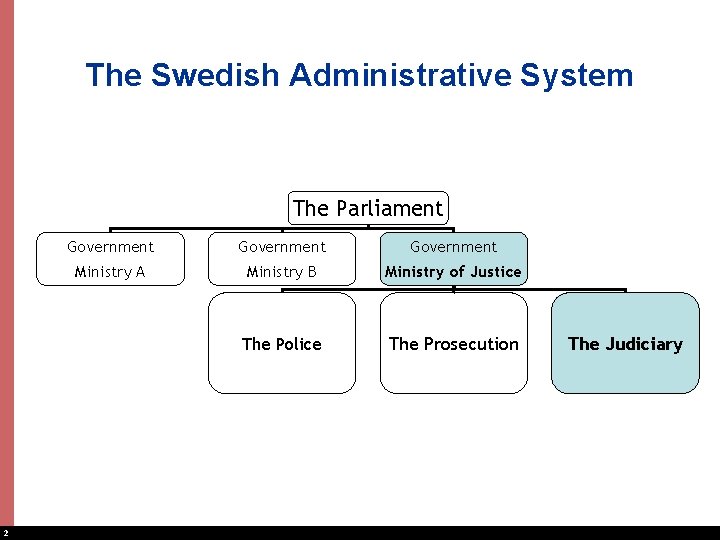 The Swedish Administrative System

The Parliament

Government
Ministry A

Government
Ministry B

Government
Ministry of Justice

The Police

The Prosecution

The Judiciary

2